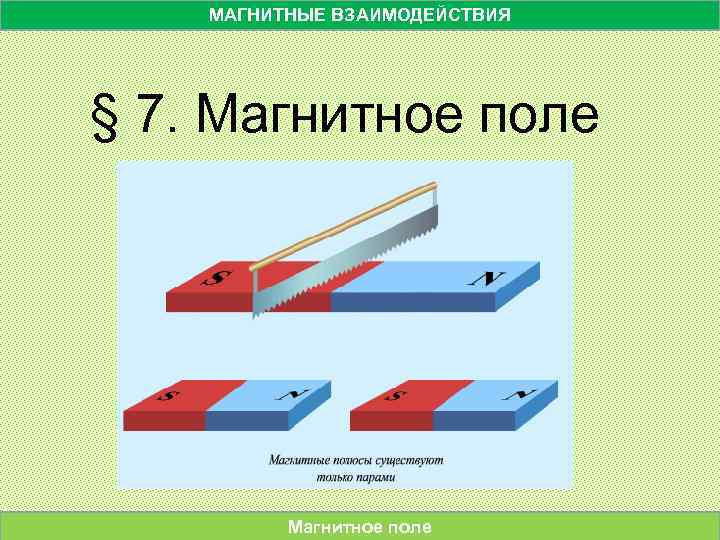 МАГНИТНЫЕ ВЗАИМОДЕЙСТВИЯ

§ 7. Магнитное поле

S

N

S

N

S

N

Магнитные полюсы существуют только парами

Магнитное поле